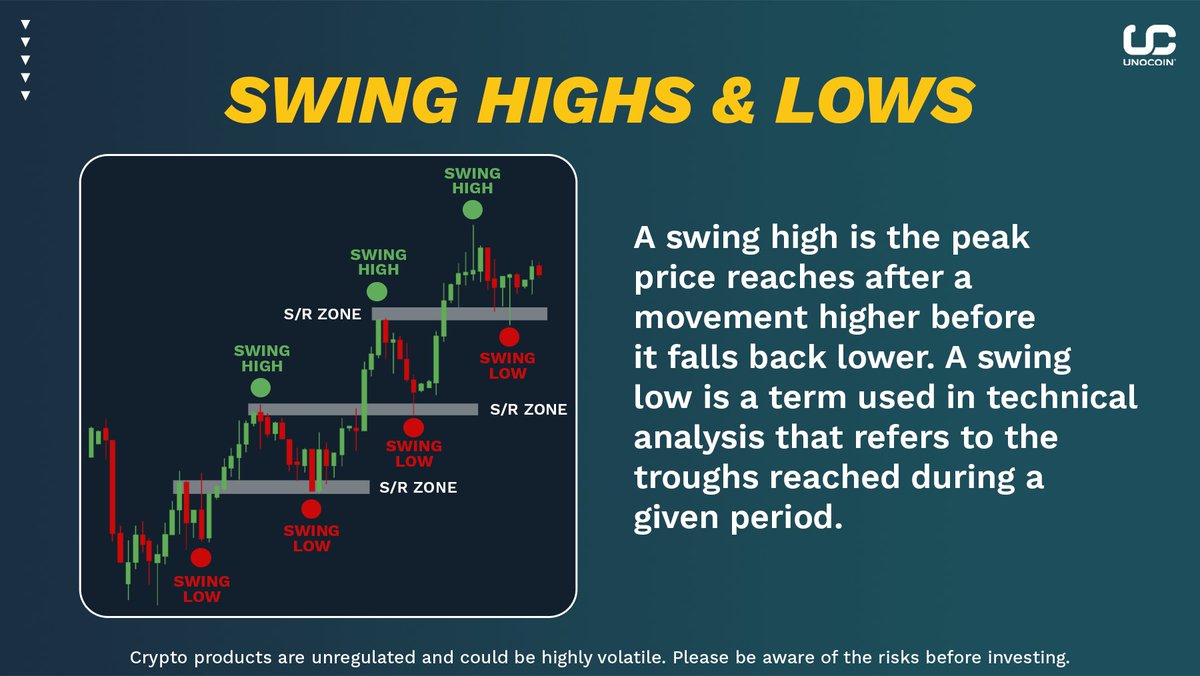 UNOCOIN

SWING HIGHS & LOWS

SWING HIGH

SWING HIGH

S/R ZONE

SWING LOW

SWING HIGH

S/R ZONE

SWING LOW

S/R ZONE

SWING LOW

SWING LOW

A swing high is the peak price reaches after a movement higher before it falls back lower. A swing low is a term used in technical analysis that refers to the troughs reached during a given period.

Crypto products are unregulated and could be highly volatile. Please be aware of the risks before investing.